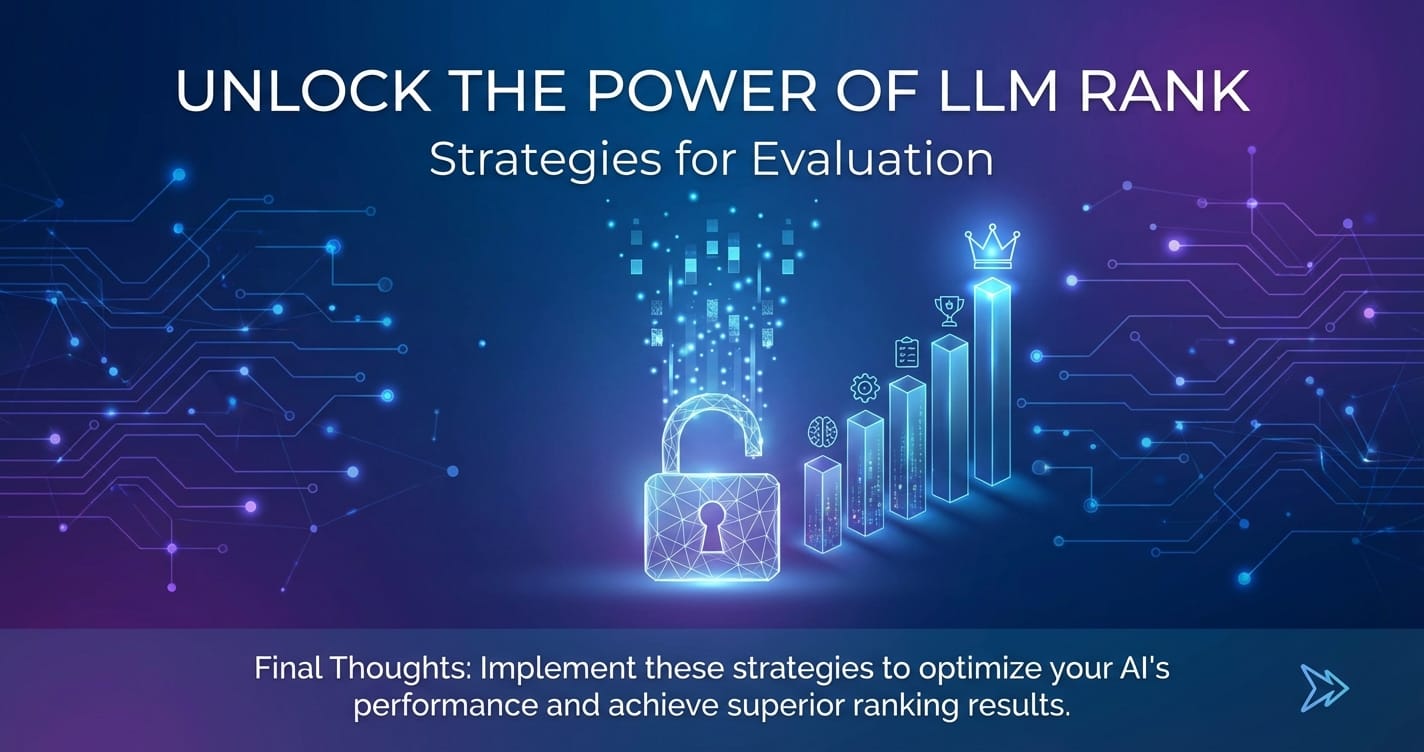 UNLOCK THE POWER OF LLM RANK
Strategies for Evaluation

Final Thoughts: Implement these strategies to optimize your AI's performance and achieve superior ranking results.